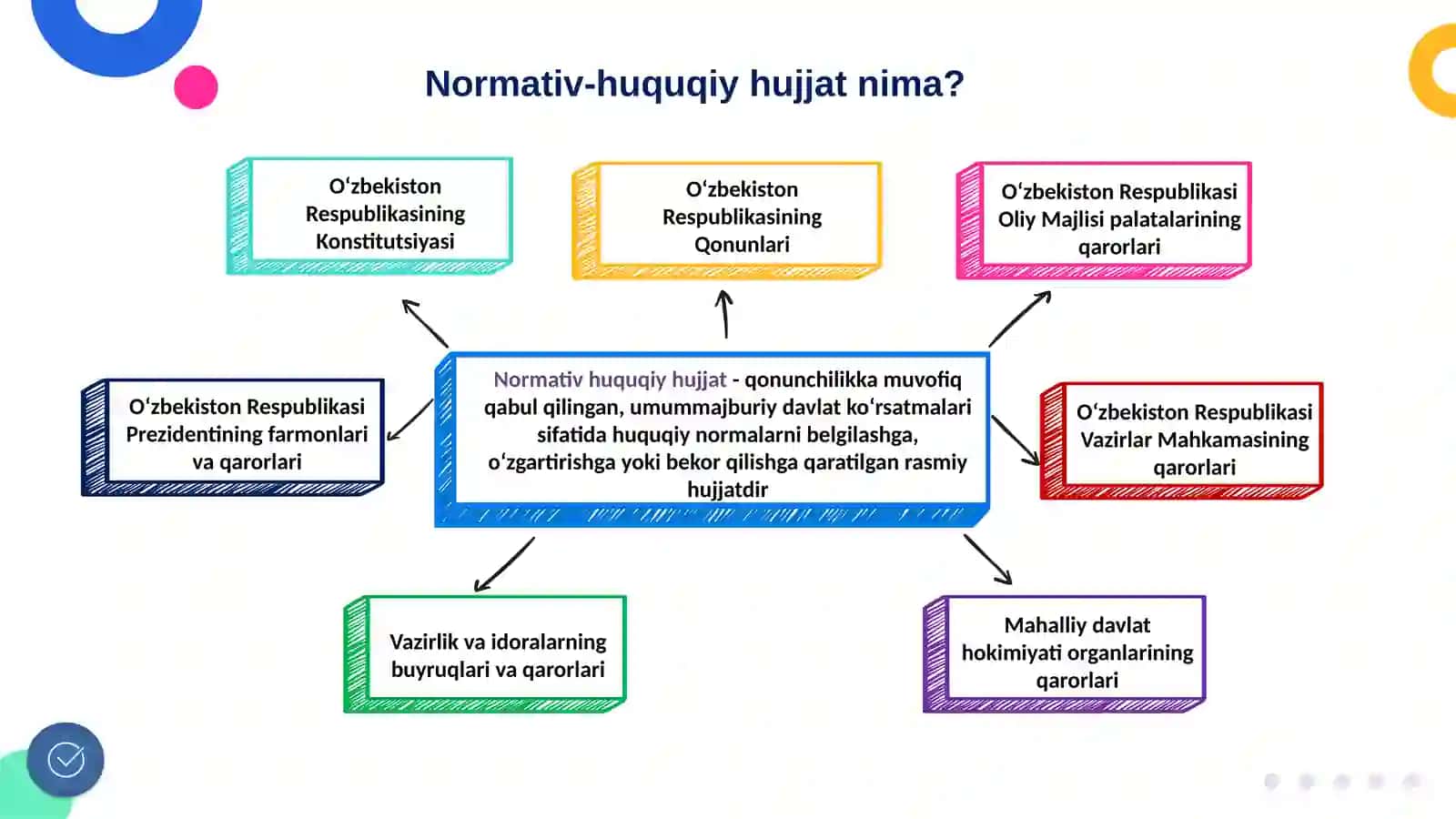 Normativ-huquqiy hujjat nima?

O‘zbekiston Respublikasining Konstitutsiyasi

O‘zbekiston Respublikasining Qonunlari

O‘zbekiston Respublikasi Oliy Majlisi palatalarining qarorlari

O‘zbekiston Respublikasi Prezidentining farmonlari va qarorlari

Normativ huquqiy hujjat - qonunchilikka muvofiq qabul qilingan, umummajburiy davlat ko‘rsatmalari sifatida huquqiy normalarni belgilashga, o‘zgartirishga yoki bekor qilishga qaratilgan rasmiy hujjatdir

O‘zbekiston Respublikasi Vazirlar Mahkamasining qarorlari

Vazirlik va idoralarning buyruqlari va qarorlari

Mahalliy davlat hokimiyati organlarining qarorlari